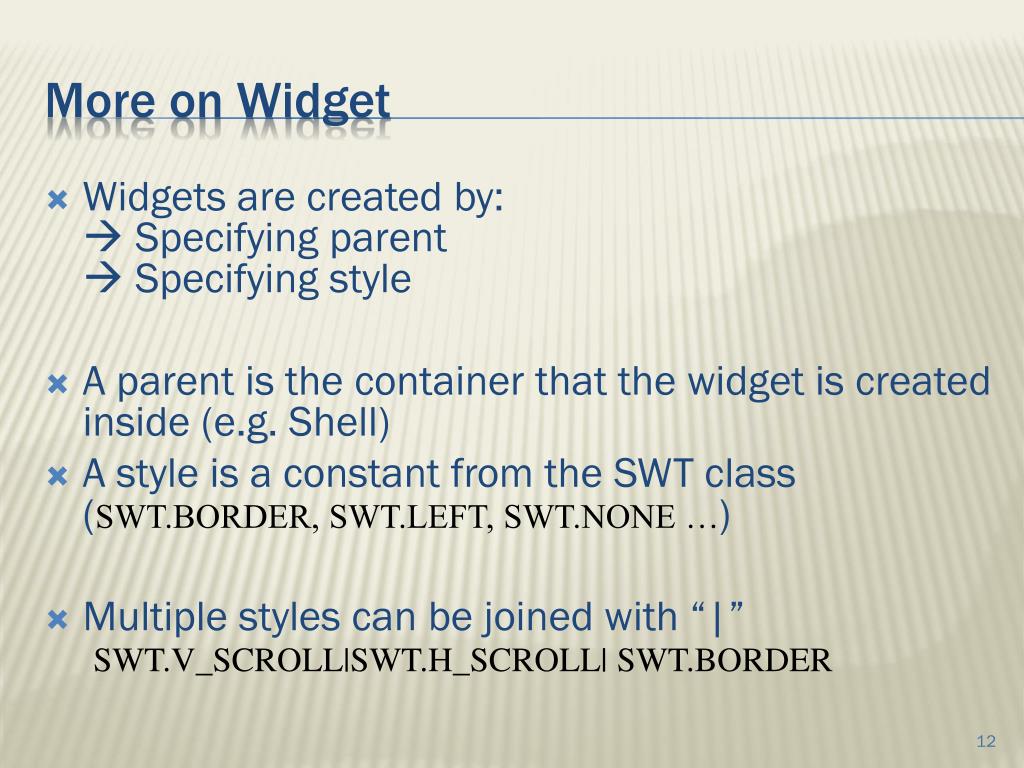 More on Widget

Widgets are created by:
→ Specifying parent
→ Specifying style

A parent is the container that the widget is created inside (e.g. Shell)

A style is a constant from the SWT class (SWT.BORDER, SWT.LEFT, SWT.NONE …)

Multiple styles can be joined with “|”
SWT.V_SCROLL|SWT.H_SCROLL| SWT.BORDER

12